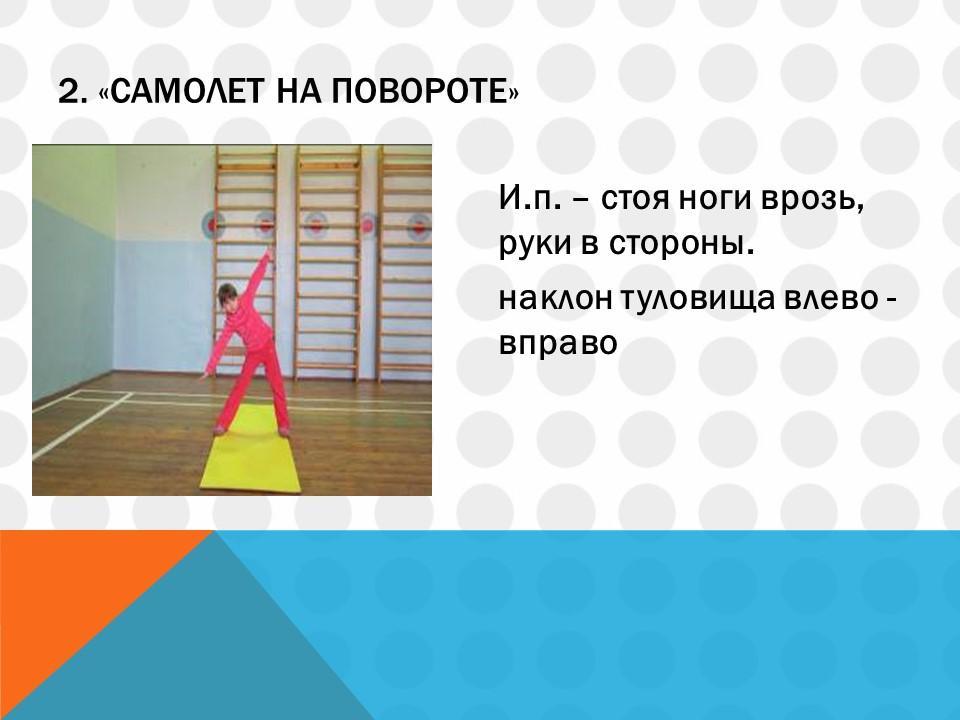 2. «САМОЛЕТ НА ПОВОРОТЕ»

И.п. – стоя ноги врозь, руки в стороны.

наклон туловища влево - вправо